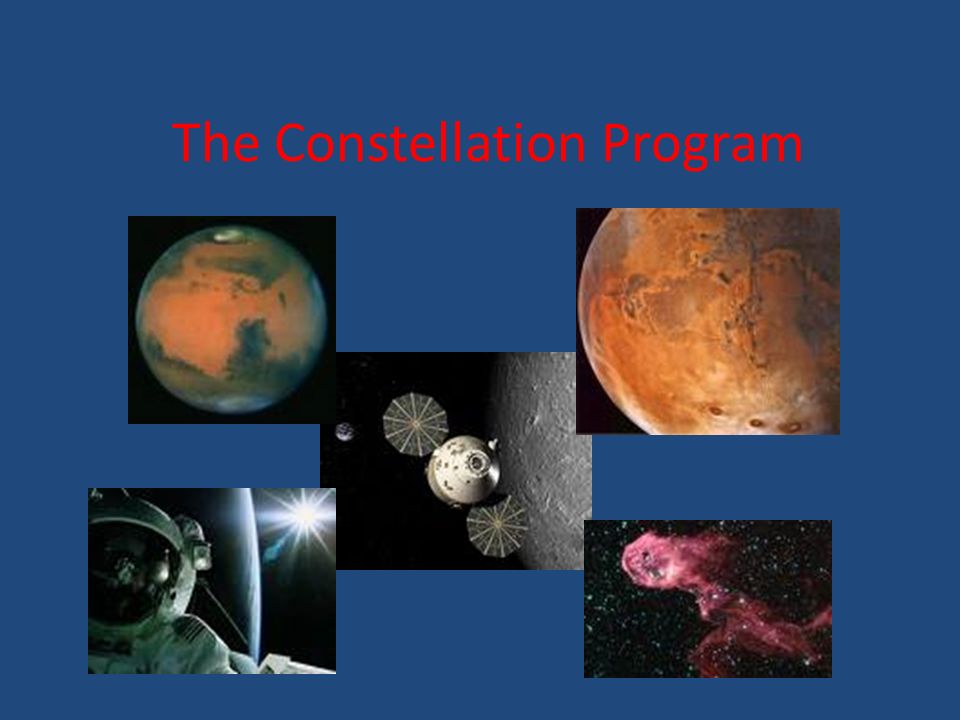 The Constellation Program